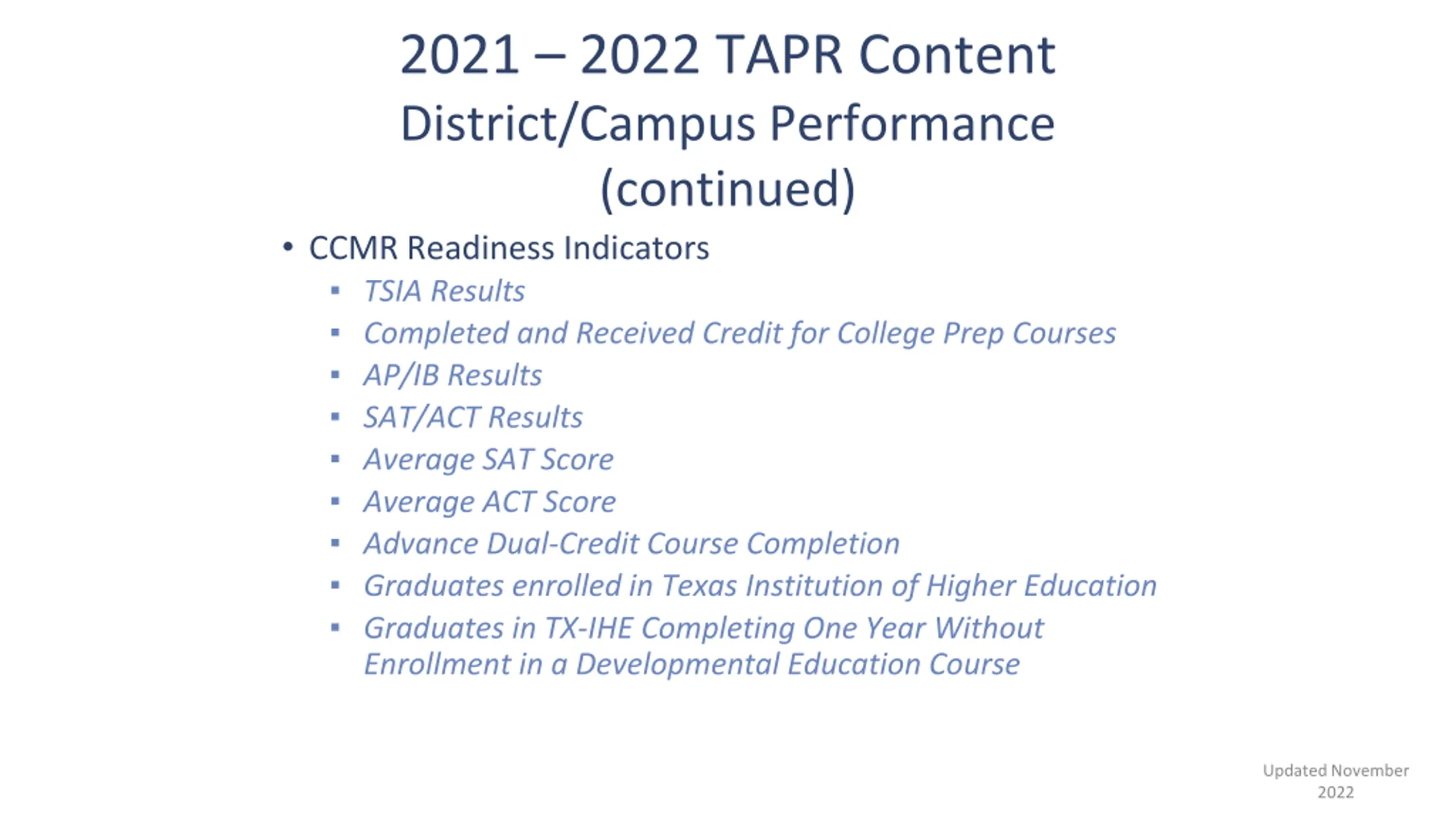 2021 – 2022 TAPR Content
District/Campus Performance (continued)

• CCMR Readiness Indicators
  ▪ TSIA Results
  ▪ Completed and Received Credit for College Prep Courses
  ▪ AP/IB Results
  ▪ SAT/ACT Results
  ▪ Average SAT Score
  ▪ Average ACT Score
  ▪ Advance Dual-Credit Course Completion
  ▪ Graduates enrolled in Texas Institution of Higher Education
  ▪ Graduates in TX-IHE Completing One Year Without Enrollment in a Developmental Education Course

Updated November 2022